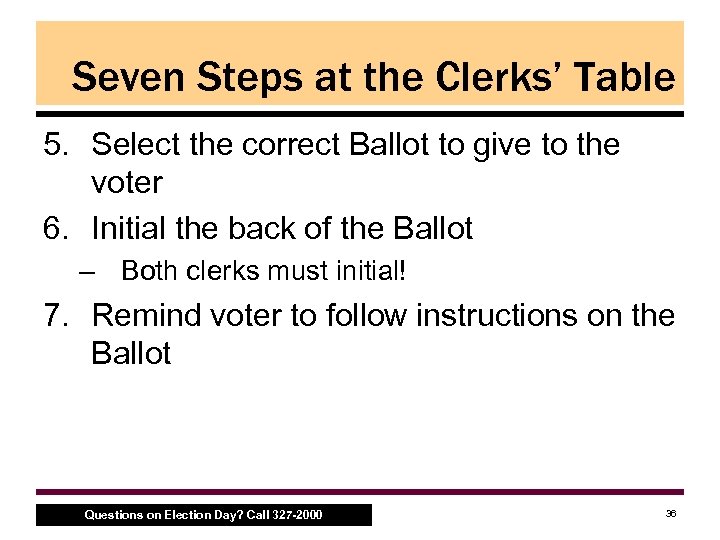 Seven Steps at the Clerks' Table

5. Select the correct Ballot to give to the voter

6. Initial the back of the Ballot

– Both clerks must initial!

7. Remind voter to follow instructions on the Ballot

Questions on Election Day? Call 327-2000

36